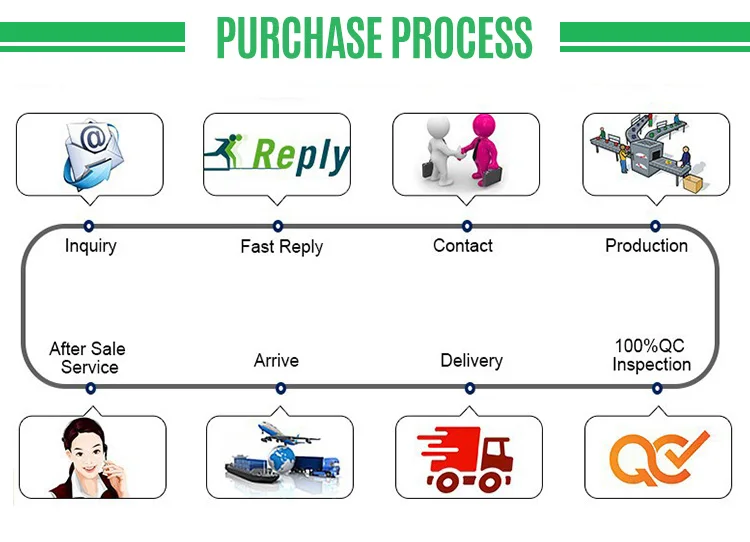 PURCHASE PROCESS

@

Reply

Inquiry

Fast Reply

Contact

Production

After Sale Service

Arrive

Delivery

100%QC Inspection

QC